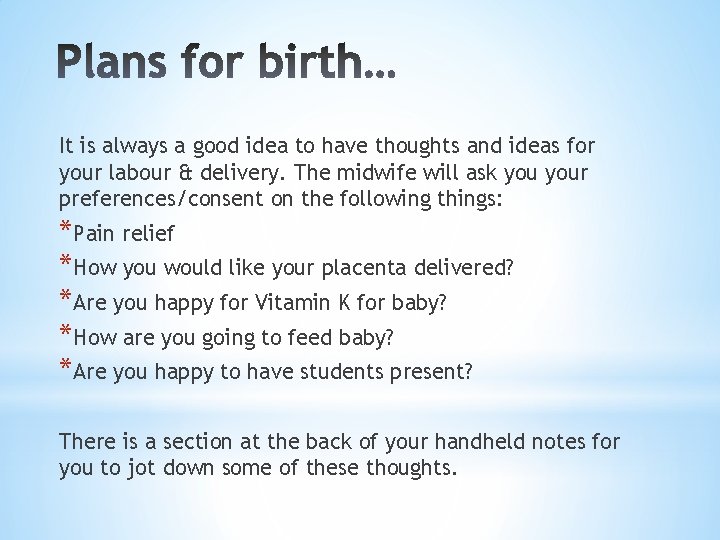 Plans for birth…

It is always a good idea to have thoughts and ideas for your labour & delivery. The midwife will ask you your preferences/consent on the following things:

* Pain relief
* How you would like your placenta delivered?
* Are you happy for Vitamin K for baby?
* How are you going to feed baby?
* Are you happy to have students present?

There is a section at the back of your handheld notes for you to jot down some of these thoughts.